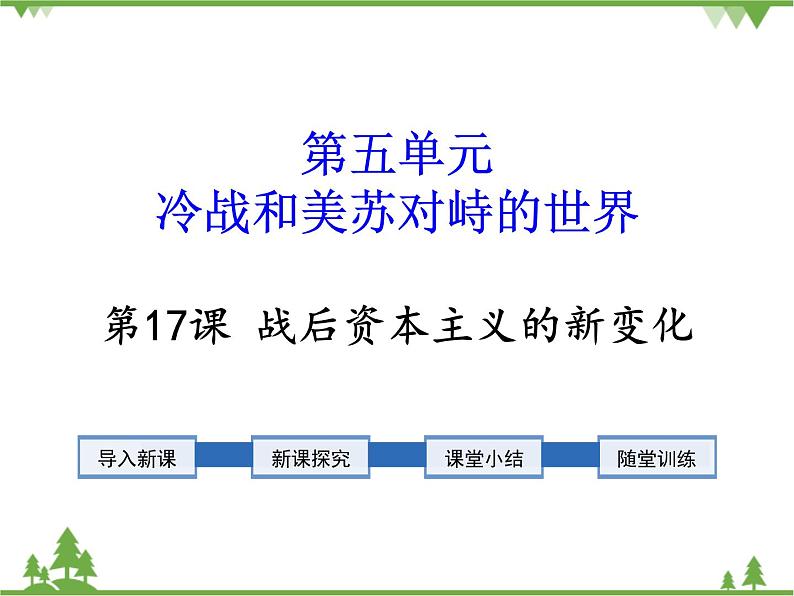 第五单元
冷战和美苏对峙的世界

第17课 战后资本主义的新变化

导入新课

新课探究

课堂小结

随堂训练